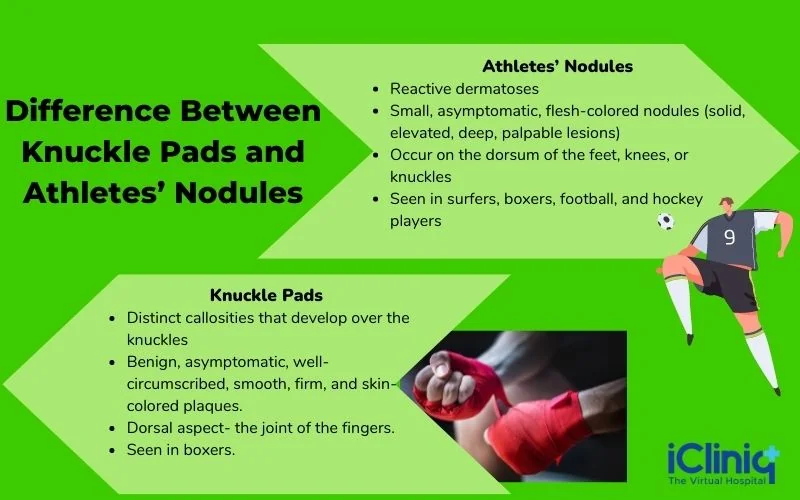 Difference Between Knuckle Pads and Athletes' Nodules

Athletes' Nodules
- Reactive dermatoses
- Small, asymptomatic, flesh-colored nodules (solid, elevated, deep, palpable lesions)
- Occur on the dorsum of the feet, knees, or knuckles
- Seen in surfers, boxers, football, and hockey players

9

Knuckle Pads
- Distinct callosities that develop over the knuckles
- Benign, asymptomatic, well-circumscribed, smooth, firm, and skin-colored plaques.
- Dorsal aspect- the joint of the fingers.
- Seen in boxers.

iCliniq
The Virtual Hospital